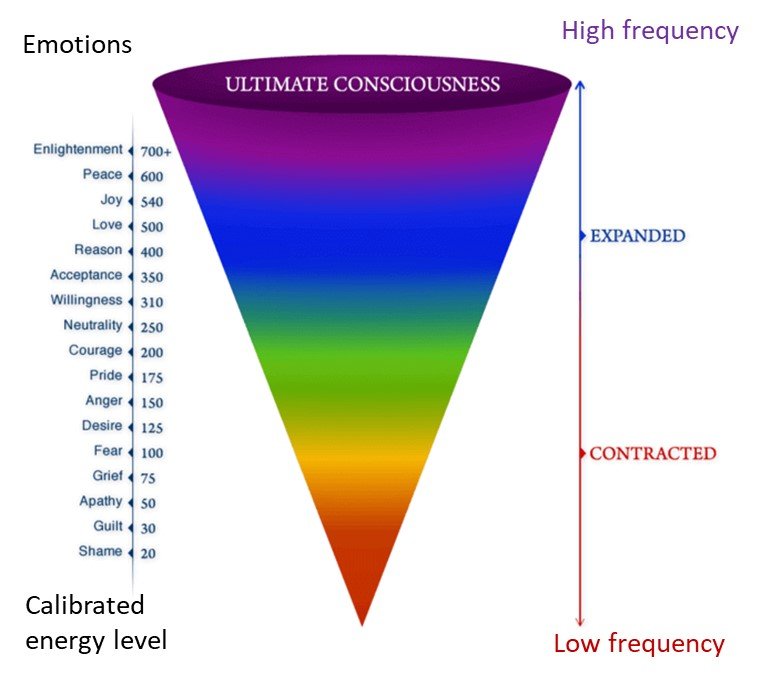 Emotions

High frequency

ULTIMATE CONSCIOUSNESS

Enlightenment 700+
Peace 600
Joy 540
Love 500
Reason 400
Acceptance 350
Willingness 310
Neutrality 250
Courage 200
Pride 175
Anger 150
Desire 125
Fear 100
Grief 75
Apathy 50
Guilt 30
Shame 20

EXPANDED

CONTRACTED

Calibrated energy level

Low frequency